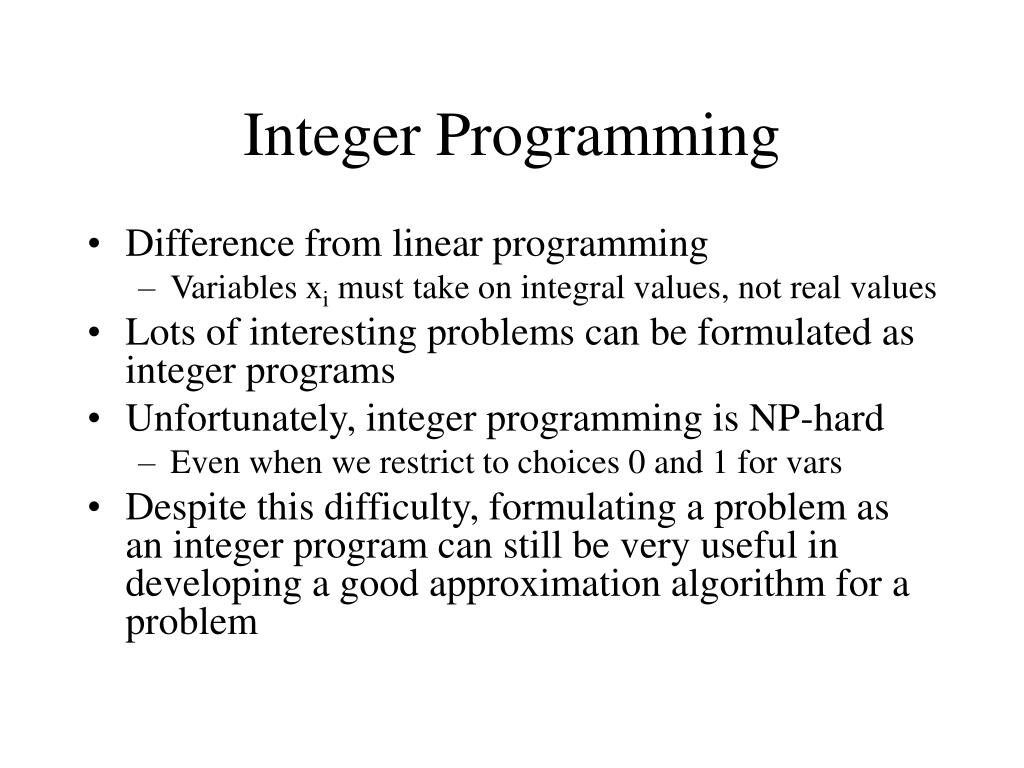 Integer Programming

• Difference from linear programming
– Variables $x_i$ must take on integral values, not real values
• Lots of interesting problems can be formulated as integer programs
• Unfortunately, integer programming is NP-hard
– Even when we restrict to choices 0 and 1 for vars
• Despite this difficulty, formulating a problem as an integer program can still be very useful in developing a good approximation algorithm for a problem